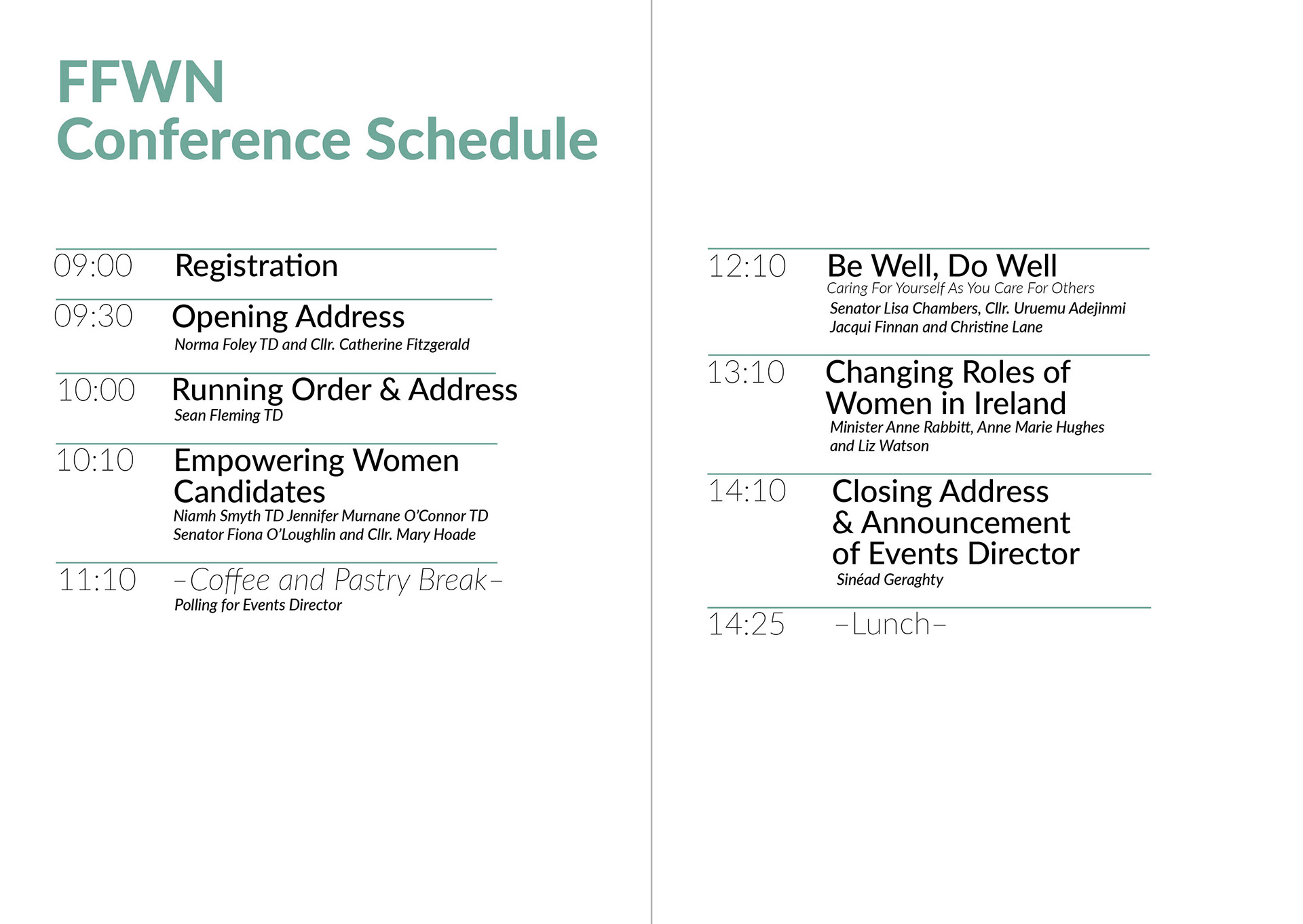 FFWN
Conference Schedule

09:00 Registration

09:30 Opening Address
Norma Foley TD and Cllr. Catherine Fitzgerald

10:00 Running Order & Address
Sean Fleming TD

10:10 Empowering Women Candidates
Niamh Smyth TD Jennifer Murnane O'Connor TD Senator Fiona O'Loughlin and Cllr. Mary Hoade

11:10 –Coffee and Pastry Break–
Polling for Events Director

12:10 Be Well, Do Well
Caring For Yourself As You Care For Others
Senator Lisa Chambers, Cllr. Uruemu Adejinmi Jacqui Finnan and Christine Lane

13:10 Changing Roles of Women in Ireland
Minister Anne Rabbitt, Anne Marie Hughes and Liz Watson

14:10 Closing Address & Announcement of Events Director
Sinéad Geraghty

14:25 –Lunch–